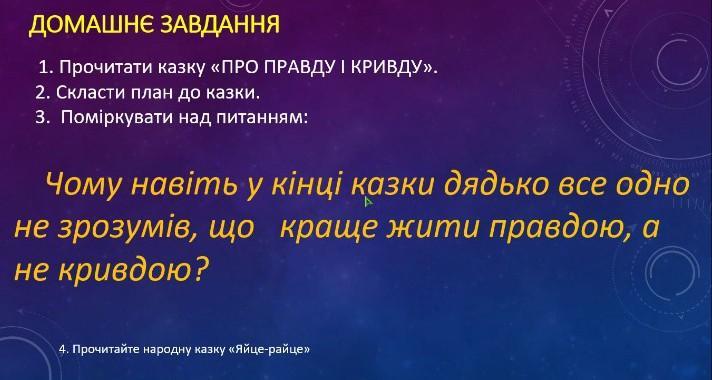 ДОМАШНЄ ЗАВДАННЯ

1. Прочитати казку «ПРО ПРАВДУ І КРИВДУ».
2. Скласти план до казки.
3. Поміркувати над питанням:

Чому навіть у кінці казки дядько все одно не зрозумів, що краще жити правдою, а не кривдою?

4. Прочитайте народну казку «Яйце-райце»